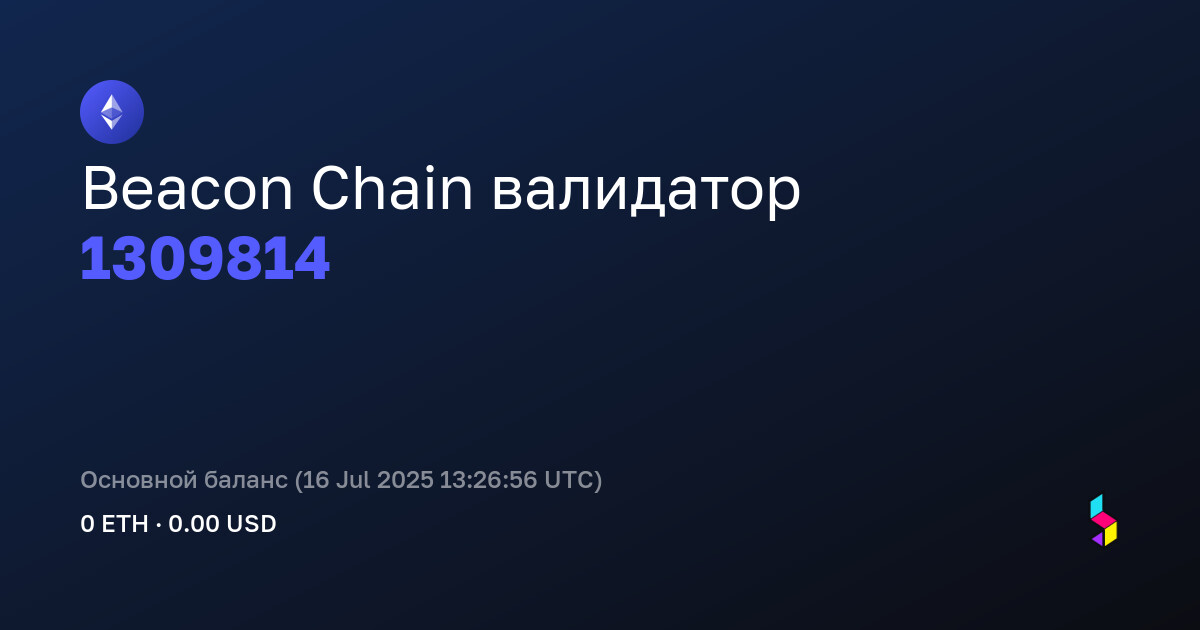 Beacon Chain валидатор
1309814

Основной баланс (16 Jul 2025 13:26:56 UTC)
0 ETH · 0.00 USD